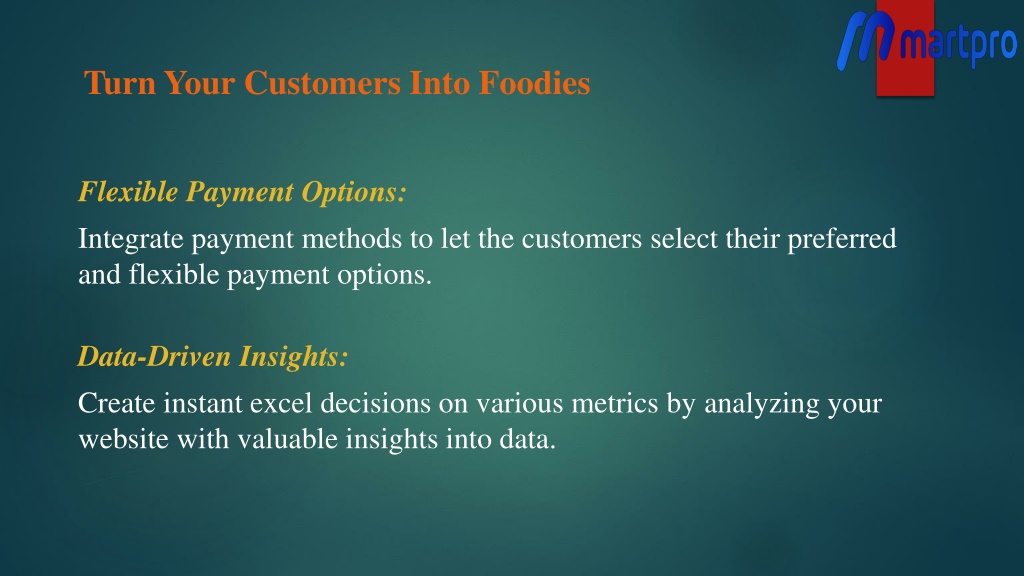 martpro

Turn Your Customers Into Foodies

Flexible Payment Options:

Integrate payment methods to let the customers select their preferred and flexible payment options.

Data-Driven Insights:

Create instant excel decisions on various metrics by analyzing your website with valuable insights into data.